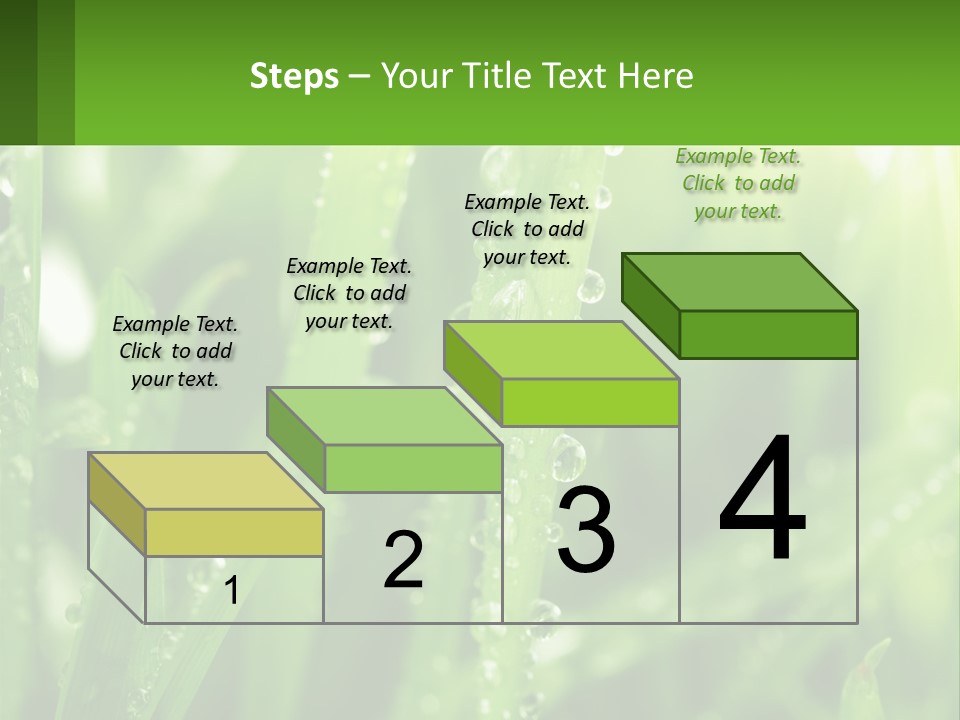 Steps – Your Title Text Here

Example Text. Click to add your text.

Example Text. Click to add your text.

Example Text. Click to add your text.

Example Text. Click to add your text.

1

2

3

4